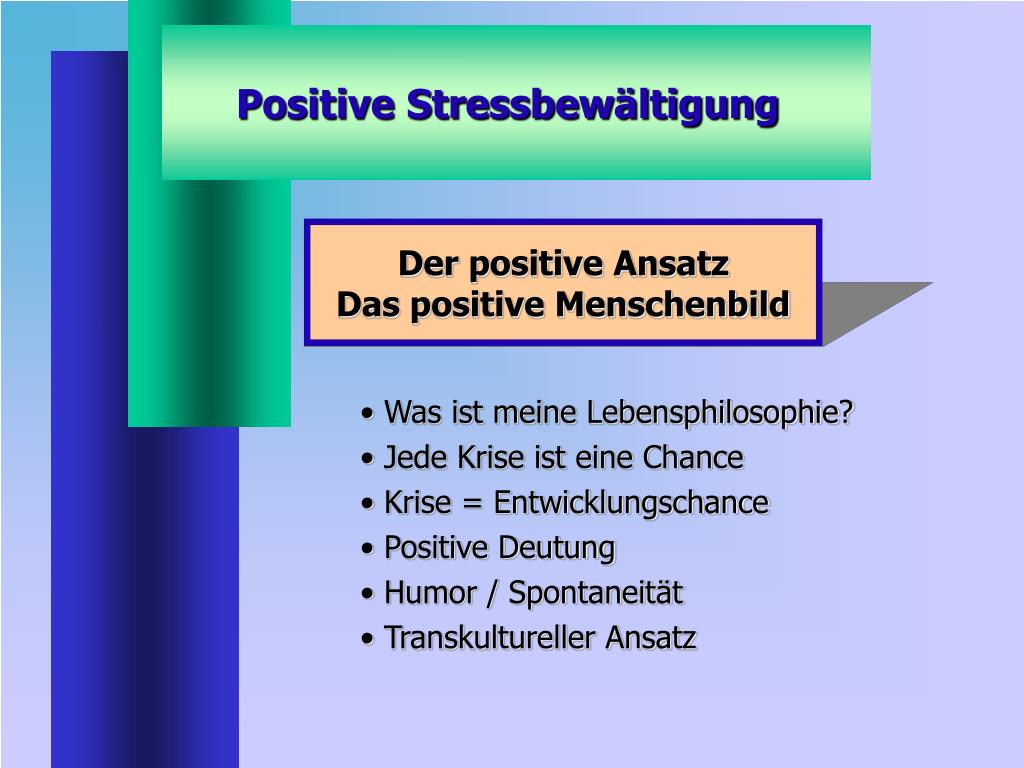 Positive Stressbewältigung

Der positive Ansatz
Das positive Menschenbild

• Was ist meine Lebensphilosophie?
• Jede Krise ist eine Chance
• Krise = Entwicklungschance
• Positive Deutung
• Humor / Spontaneität
• Transkultureller Ansatz